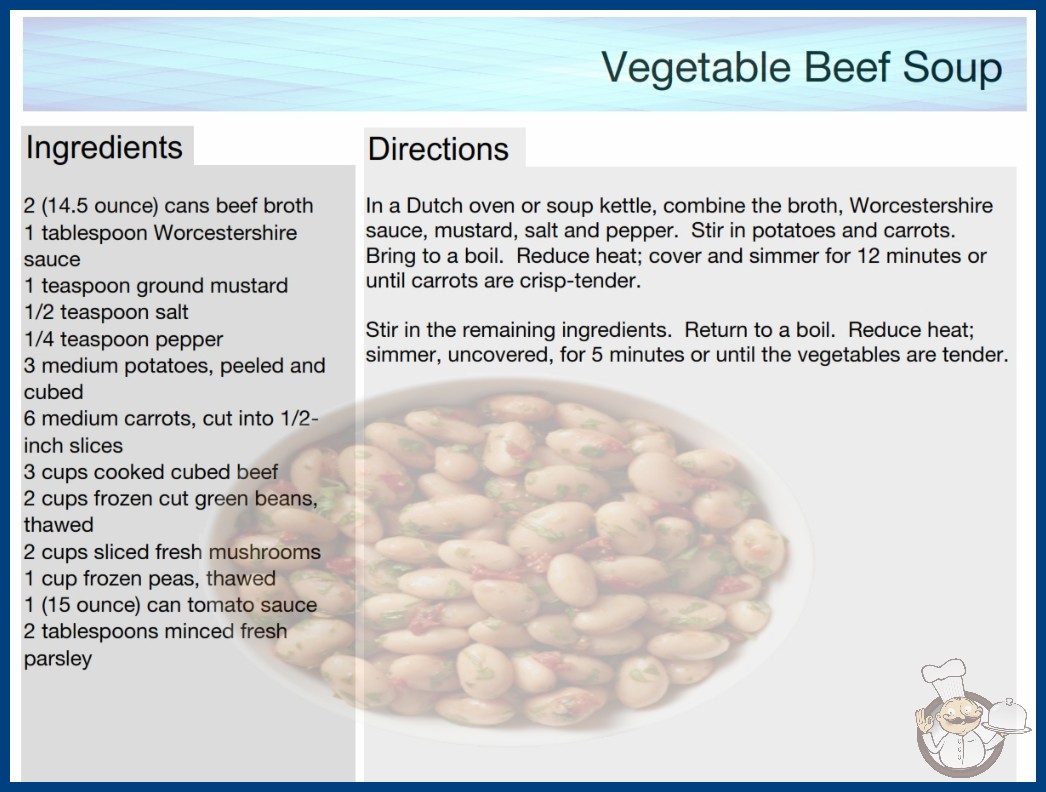 Vegetable Beef Soup

Ingredients

2 (14.5 ounce) cans beef broth
1 tablespoon Worcestershire sauce
1 teaspoon ground mustard
1/2 teaspoon salt
1/4 teaspoon pepper
3 medium potatoes, peeled and cubed
6 medium carrots, cut into 1/2-inch slices
3 cups cooked cubed beef
2 cups frozen cut green beans, thawed
2 cups sliced fresh mushrooms
1 cup frozen peas, thawed
1 (15 ounce) can tomato sauce
2 tablespoons minced fresh parsley

Directions

In a Dutch oven or soup kettle, combine the broth, Worcestershire sauce, mustard, salt and pepper. Stir in potatoes and carrots. Bring to a boil. Reduce heat; cover and simmer for 12 minutes or until carrots are crisp-tender.

Stir in the remaining ingredients. Return to a boil. Reduce heat; simmer, uncovered, for 5 minutes or until the vegetables are tender.